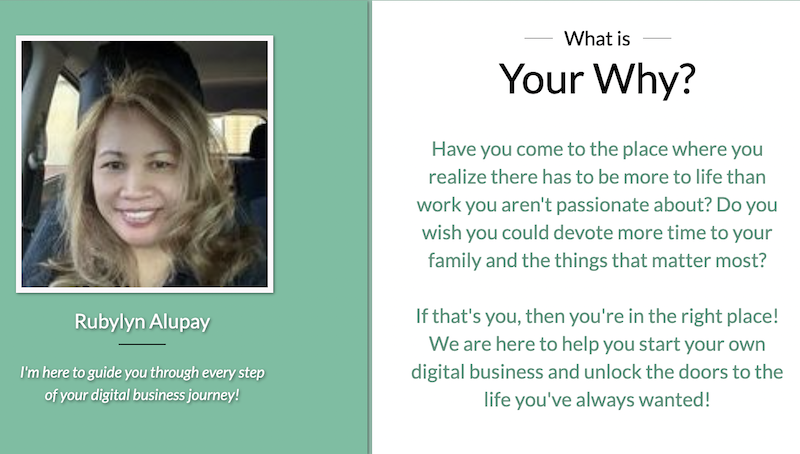 Rubylyn Alupay

I'm here to guide you through every step of your digital business journey!

What is

Your Why?

Have you come to the place where you realize there has to be more to life than work you aren't passionate about? Do you wish you could devote more time to your family and the things that matter most?

If that's you, then you're in the right place! We are here to help you start your own digital business and unlock the doors to the life you've always wanted!